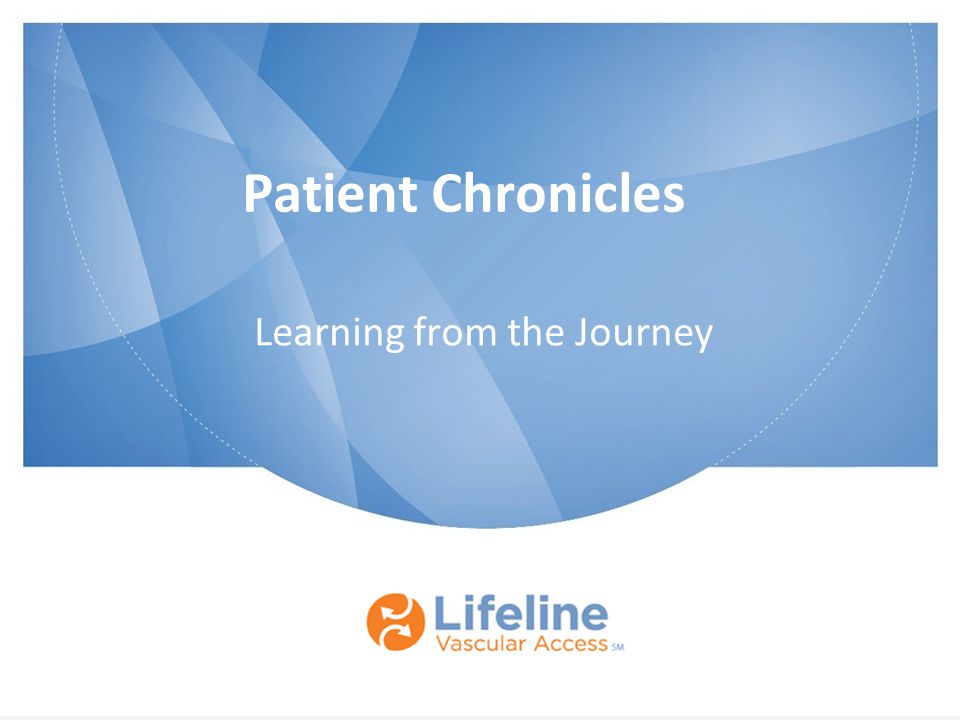 Patient Chronicles

Learning from the Journey

Lifeline
Vascular Access SM